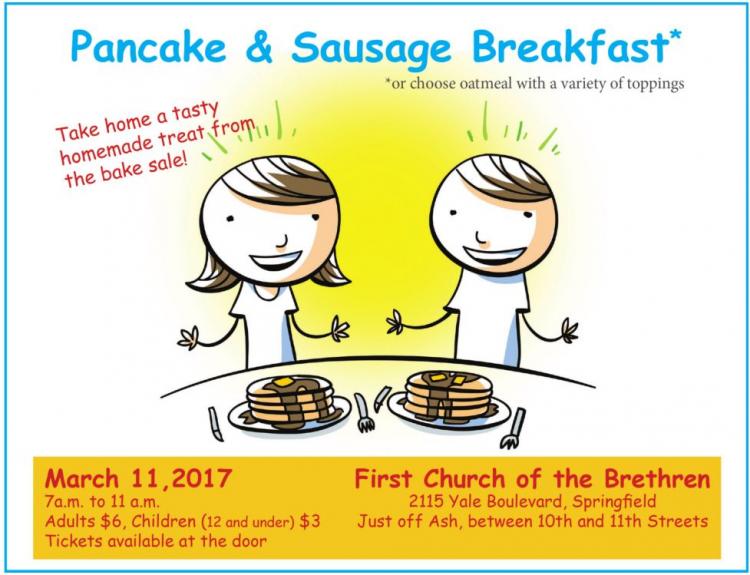 Pancake & Sausage Breakfast*

*or choose oatmeal with a variety of toppings

Take home a tasty homemade treat from the bake sale!

March 11,2017
7a.m. to 11 a.m.
Adults $6, Children (12 and under) $3
Tickets available at the door

First Church of the Brethren
2115 Yale Boulevard, Springfield
Just off Ash, between 10th and 11th Streets